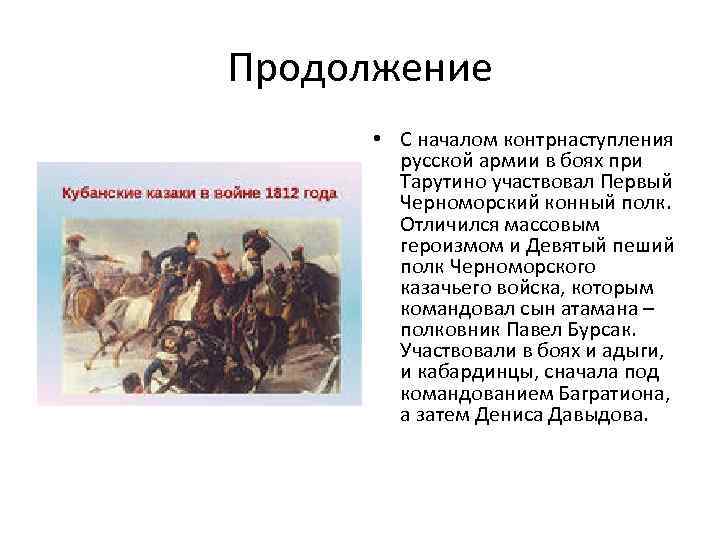 Продолжение

Кубанские казаки в войне 1812 года

• С началом контрнаступления русской армии в боях при Тарутино участвовал Первый Черноморский конный полк. Отличился массовым героизмом и Девятый пеший полк Черноморского казачьего войска, которым командовал сын атамана – полковник Павел Бурсак. Участвовали в боях и адыги, и кабардинцы, сначала под командованием Багратиона, а затем Дениса Давыдова.